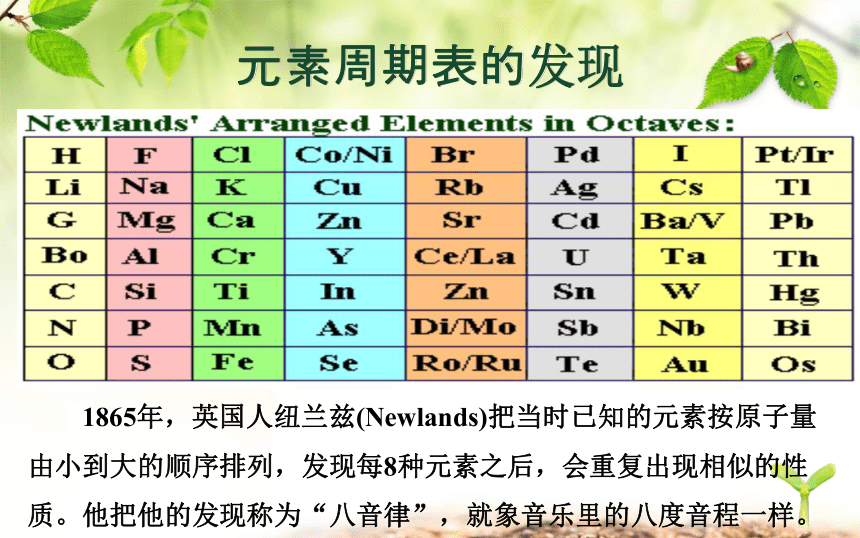 元素周期表的发现

Newlands' Arranged Elements in Octaves:

| H | F | Cl | Co/Ni | Br | Pd | I | Pt/Ir |
|---|---|---|---|---|---|---|---|
| Li | Na | K | Cu | Rb | Ag | Cs | Tl |
| G | Mg | Ca | Zn | Sr | Cd | Ba/V | Pb |
| Bo | Al | Cr | Y | Ce/La | U | Ta | Th |
| C | Si | Ti | In | Zn | Sn | W | Hg |
| N | P | Mn | As | Di/Mo | Sb | Nb | Bi |
| O | S | Fe | Se | Ro/Ru | Te | Au | Os |

1865年，英国人纽兰兹(Newlands)把当时已知的元素按原子量由小到大的顺序排列，发现每8种元素之后，会重复出现相似的性质。他把他的发现称为“八音律”，就象音乐里的八度音程一样。